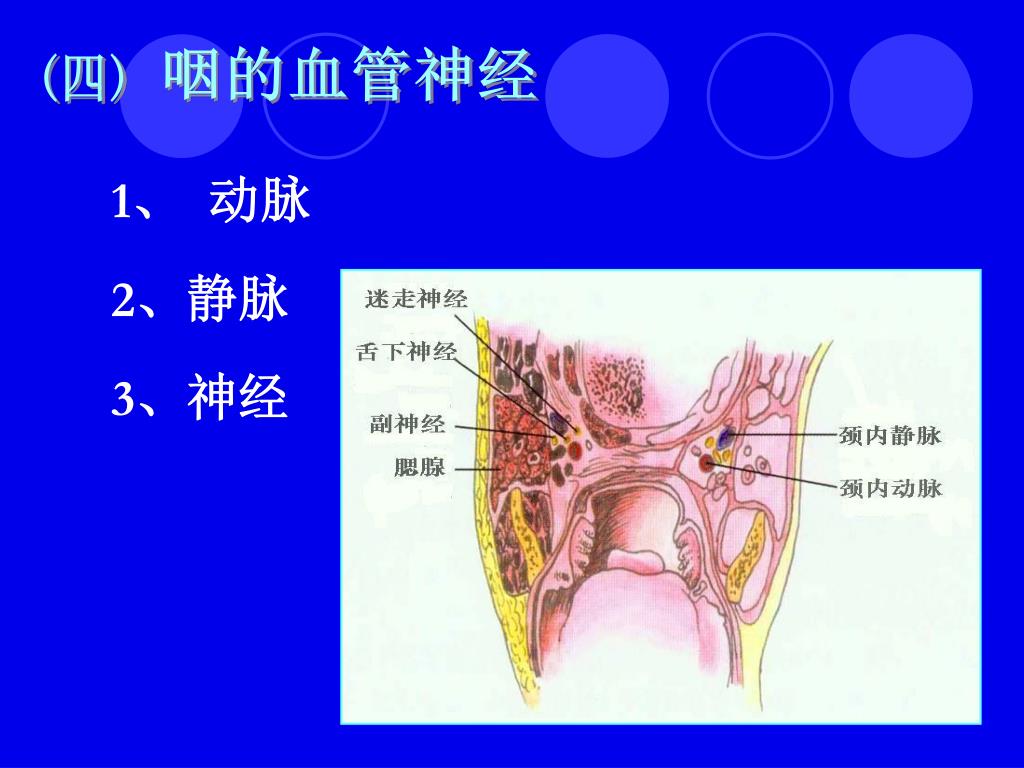 (四) 咽的血管神经

1、 动脉

2、静脉

3、神经

迷走神经
舌下神经
副神经
腮腺
颈内静脉
颈内动脉